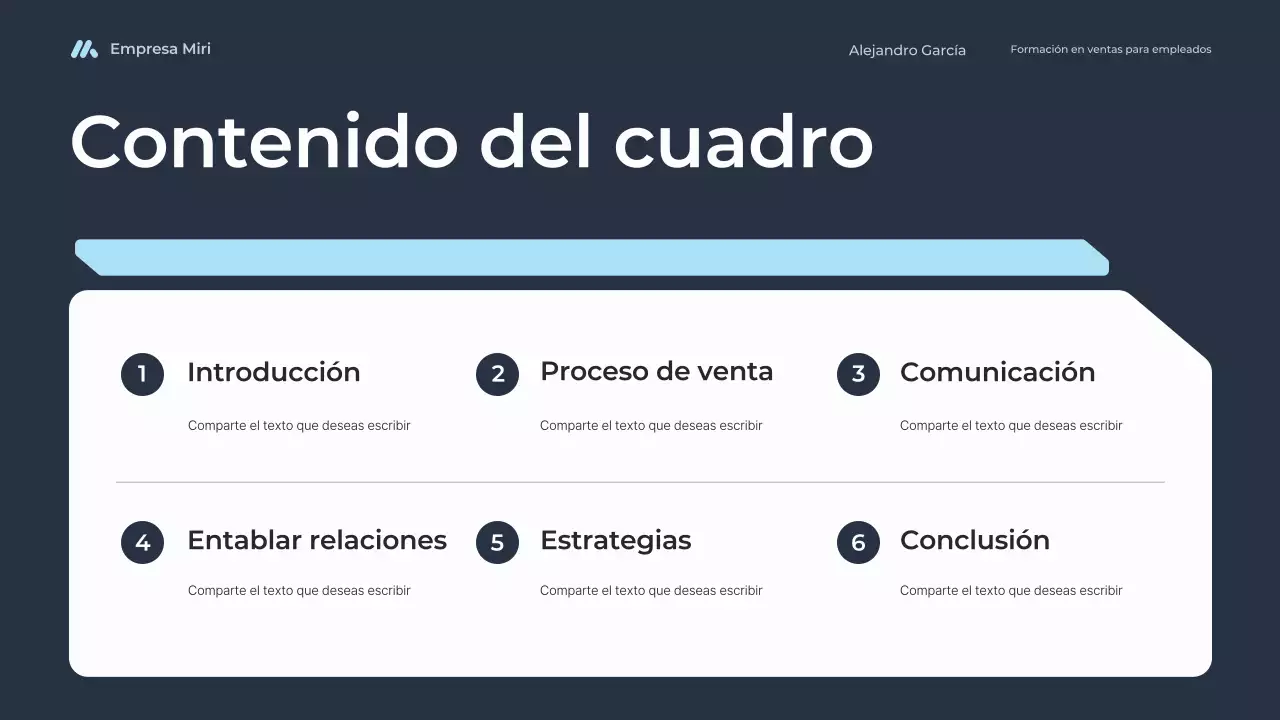 Empresa Miri

Alejandro García

Formación en ventas para empleados

Contenido del cuadro

1 Introducción

Comparte el texto que deseas escribir

2 Proceso de venta

Comparte el texto que deseas escribir

3 Comunicación

Comparte el texto que deseas escribir

4 Entablar relaciones

Comparte el texto que deseas escribir

5 Estrategias

Comparte el texto que deseas escribir

6 Conclusión

Comparte el texto que deseas escribir